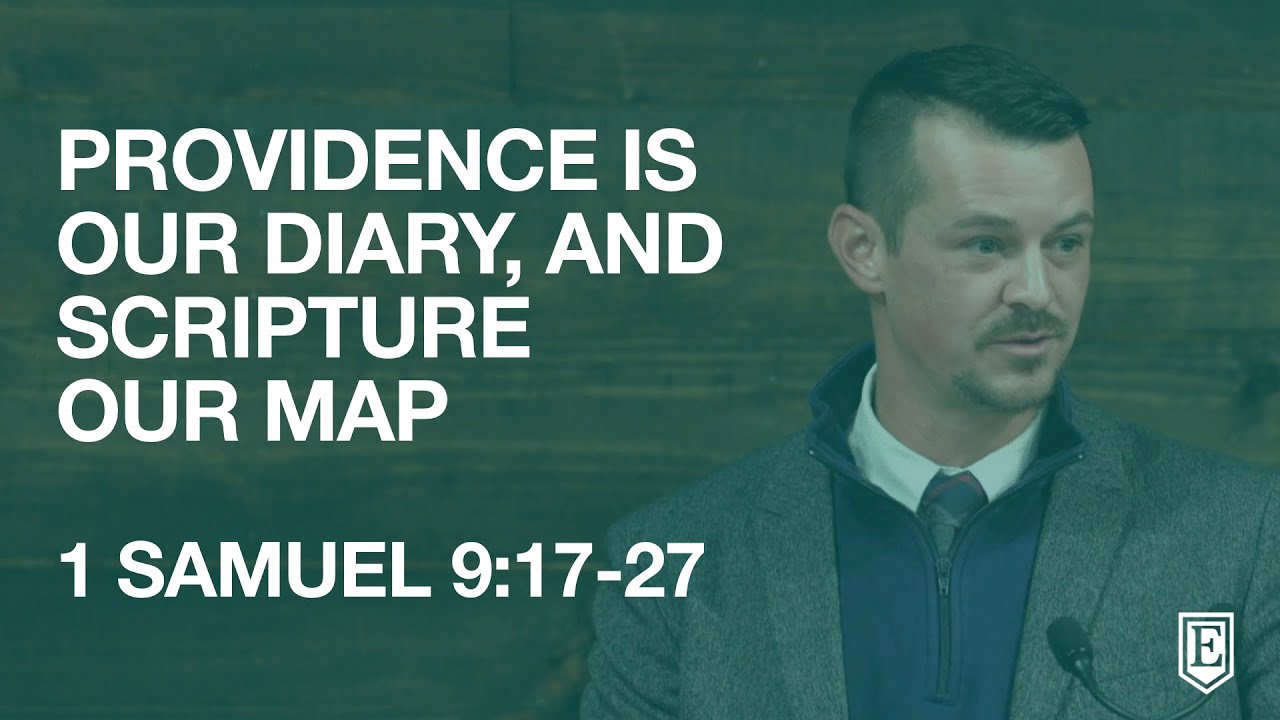 PROVIDENCE IS OUR DIARY, AND SCRIPTURE OUR MAP

1 SAMUEL 9:17-27

E